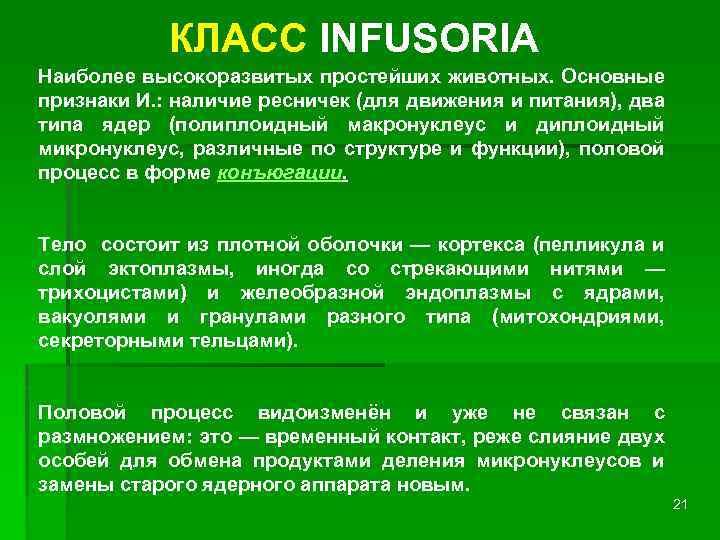 КЛАСС INFUSORIA

Наиболее высокоразвитых простейших животных. Основные признаки И.: наличие ресничек (для движения и питания), два типа ядер (полиплоидный макронуклеус и диплоидный микронуклеус, различные по структуре и функции), половой процесс в форме конъюгации.

Тело состоит из плотной оболочки — кортекса (пелликула и слой эктоплазмы, иногда со стрекающими нитями — трихоцистами) и желеобразной эндоплазмы с ядрами, вакуолями и гранулами разного типа (митохондриями, секреторными тельцами).

Половой процесс видоизменён и уже не связан с размножением: это — временный контакт, реже слияние двух особей для обмена продуктами деления микронуклеусов и замены старого ядерного аппарата новым.

21